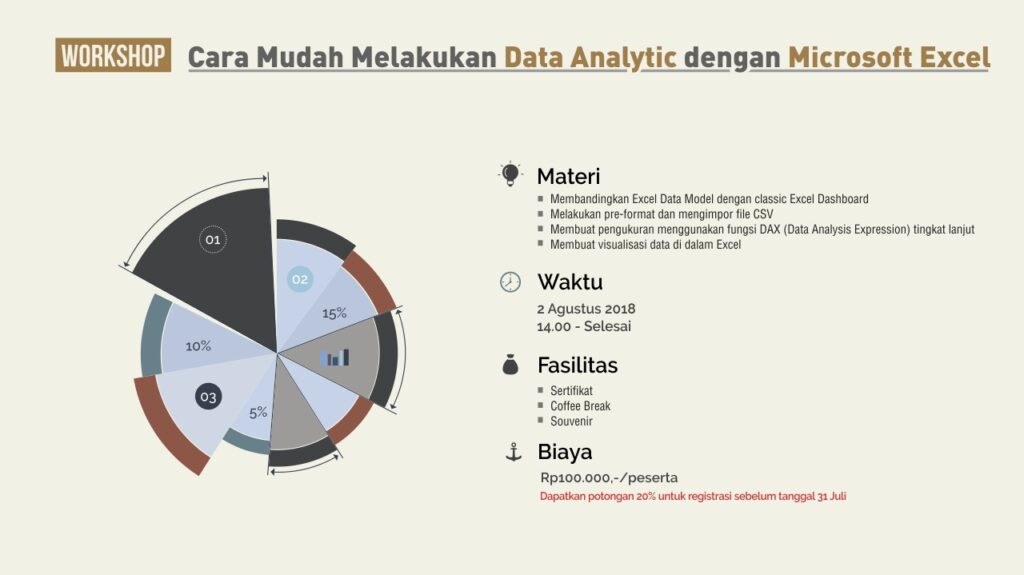 WORKSHOP Cara Mudah Melakukan Data Analytic dengan Microsoft Excel

01

02

15%

10%

03

5%

Materi
- Membandingkan Excel Data Model dengan classic Excel Dashboard
- Melakukan pre-format dan mengimpor file CSV
- Membuat pengukuran menggunakan fungsi DAX (Data Analysis Expression) tingkat lanjut
- Membuat visualisasi data di dalam Excel

Waktu
2 Agustus 2018
14.00 - Selesai

Fasilitas
- Sertifikat
- Coffee Break
- Souvenir

Biaya
Rp100.000,-/peserta
Dapatkan potongan 20% untuk registrasi sebelum tanggal 31 Juli